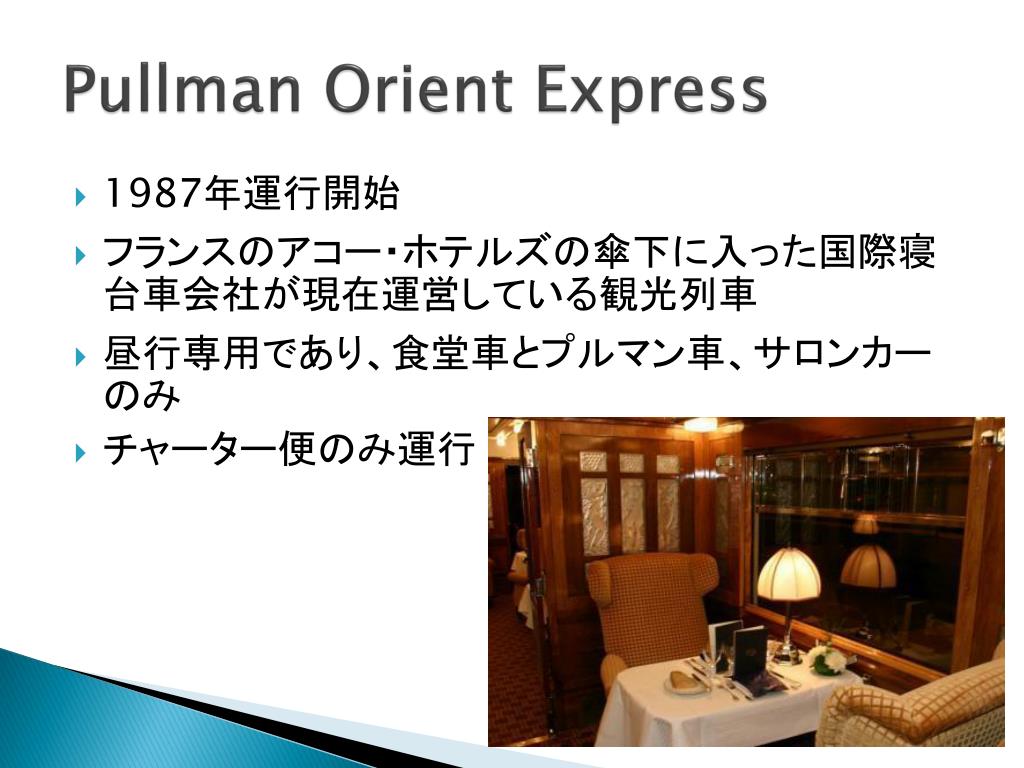 Pullman Orient Express

1987年運行開始

フランスのアコー・ホテルズの傘下に入った国際寝台車会社が現在運営している観光列車

昼行専用であり、食堂車とプルマン車、サロンカーのみ

チャーター便のみ運行